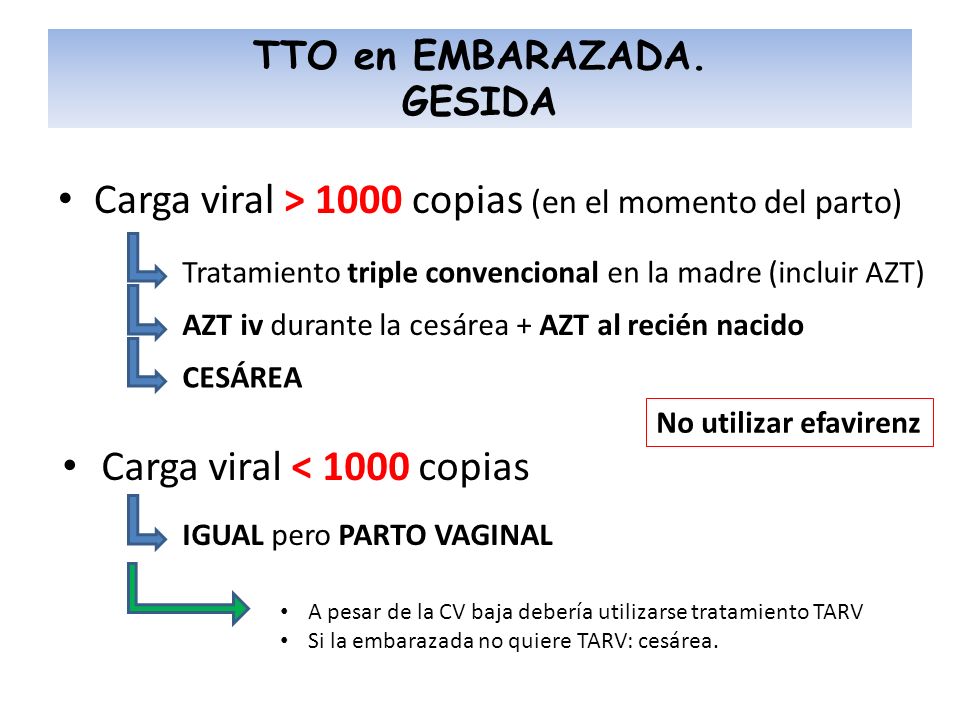 TTO en EMBARAZADA.
GESIDA

• Carga viral > 1000 copias (en el momento del parto)

Tratamiento triple convencional en la madre (incluir AZT)

AZT iv durante la cesárea + AZT al recién nacido

CESÁREA

No utilizar efavirenz

• Carga viral < 1000 copias

IGUAL pero PARTO VAGINAL

• A pesar de la CV baja debería utilizarse tratamiento TARV
• Si la embarazada no quiere TARV: cesárea.